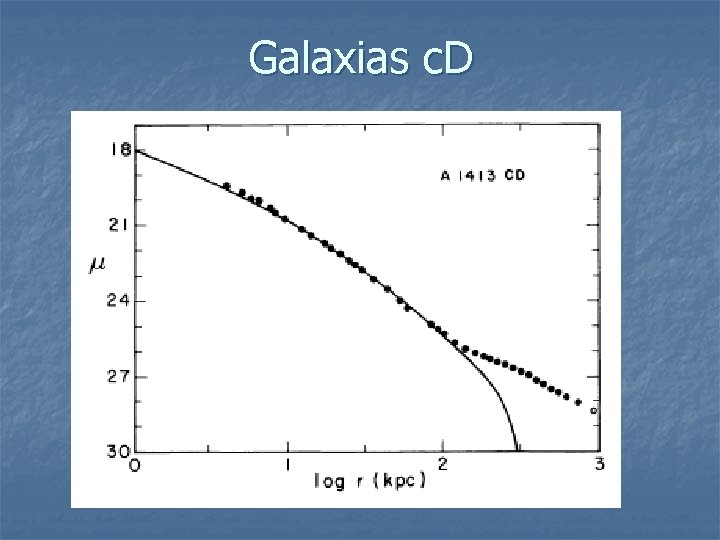 Galaxias cD

A 1413 CD

18
21
$\mu$
24
27
30

0
1
2
3

log r (kpc)